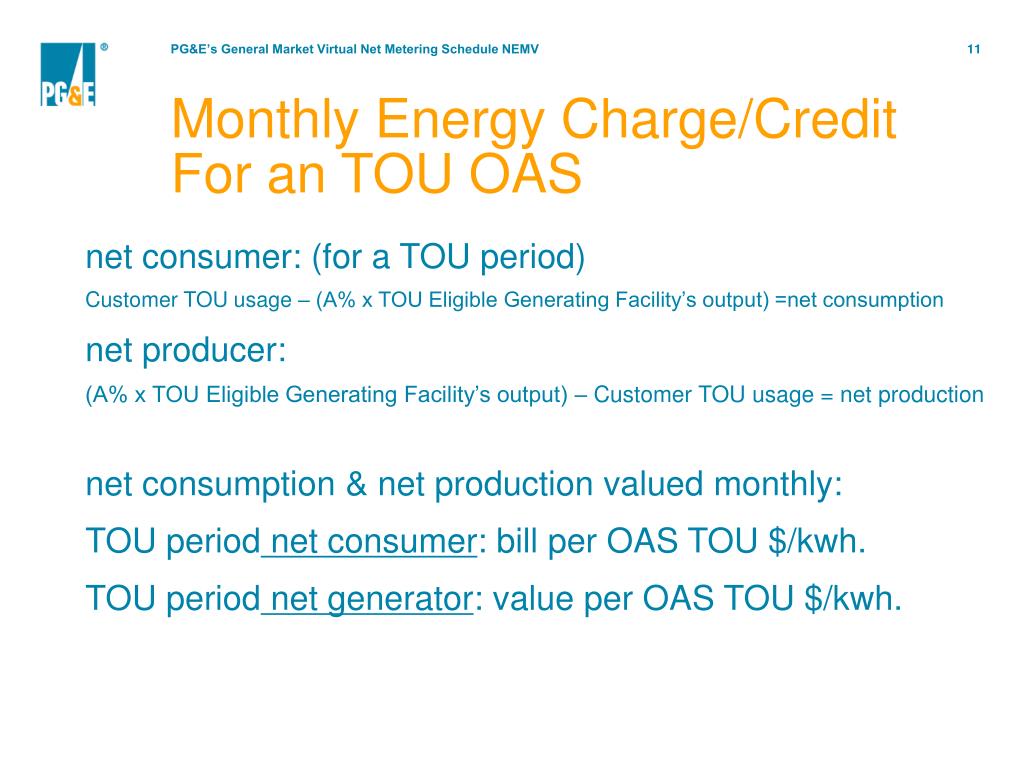 PG&E ®

PG&E's General Market Virtual Net Metering Schedule NEMV

11

Monthly Energy Charge/Credit For an TOU OAS

net consumer: (for a TOU period)

Customer TOU usage – (A% x TOU Eligible Generating Facility's output) =net consumption

net producer:

(A% x TOU Eligible Generating Facility's output) – Customer TOU usage = net production

net consumption & net production valued monthly:

TOU period net consumer: bill per OAS TOU $/kwh.

TOU period net generator: value per OAS TOU $/kwh.